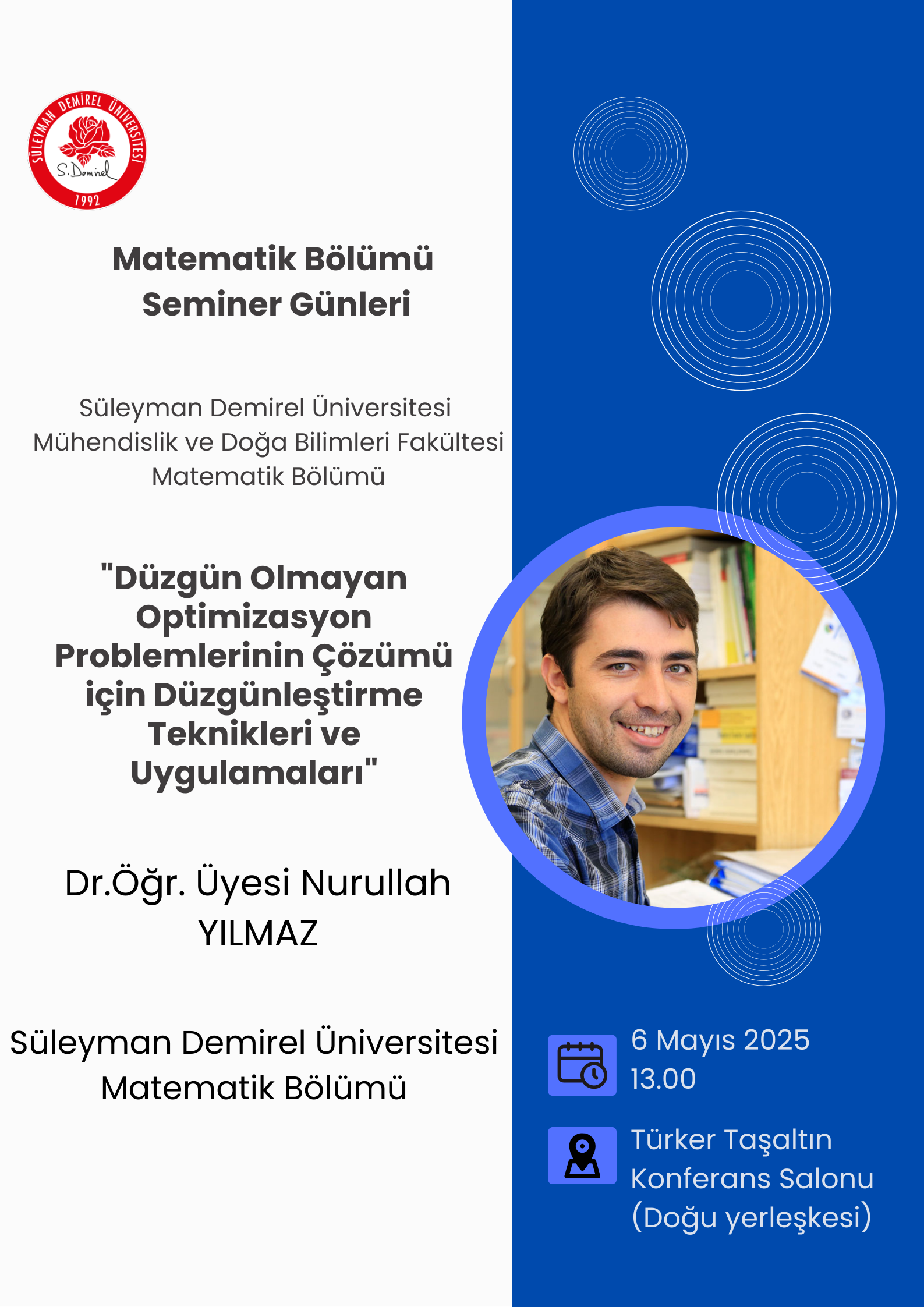 SÜLEYMAN DEMİREL ÜNİVERSİTESİ
S. Demirel
1992

Matematik Bölümü
Seminer Günleri

Süleyman Demirel Üniversitesi
Mühendislik ve Doğa Bilimleri Fakültesi
Matematik Bölümü

"Düzgün Olmayan Optimizasyon Problemlerinin Çözümü için Düzgünleştirme Teknikleri ve Uygulamaları"

Dr.Öğr. Üyesi Nurullah YILMAZ

Süleyman Demirel Üniversitesi
Matematik Bölümü

6 Mayıs 2025
13.00

Türker Taşaltın
Konferans Salonu
(Doğu yerleşkesi)